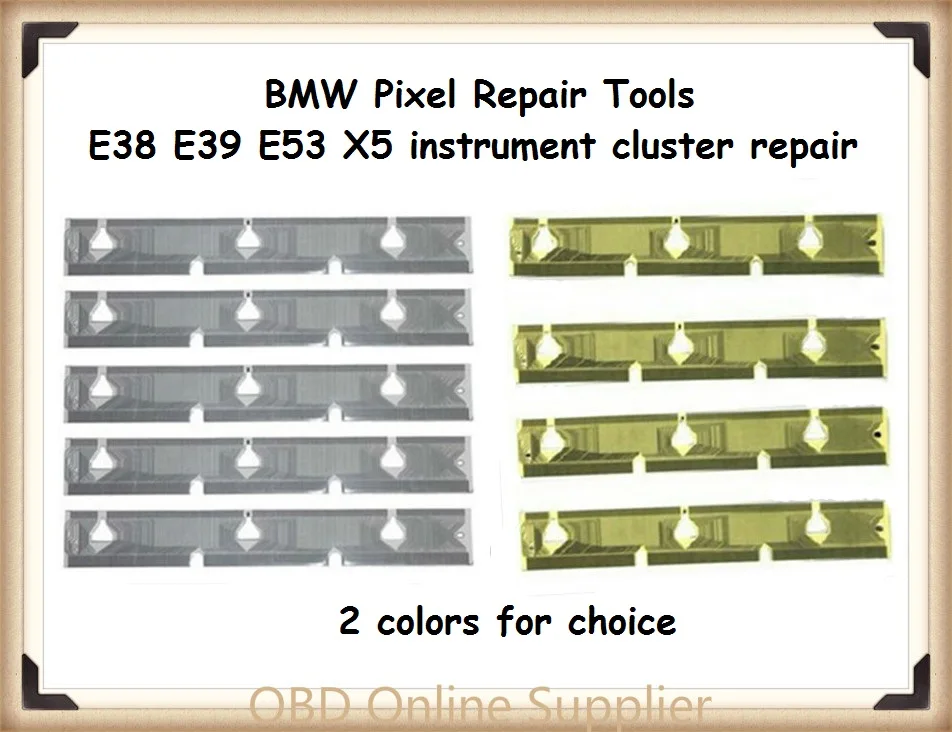 BMW Pixel Repair Tools
E38 E39 E53 X5 instrument cluster repair

2 colors for choice

OBD Online Supplier